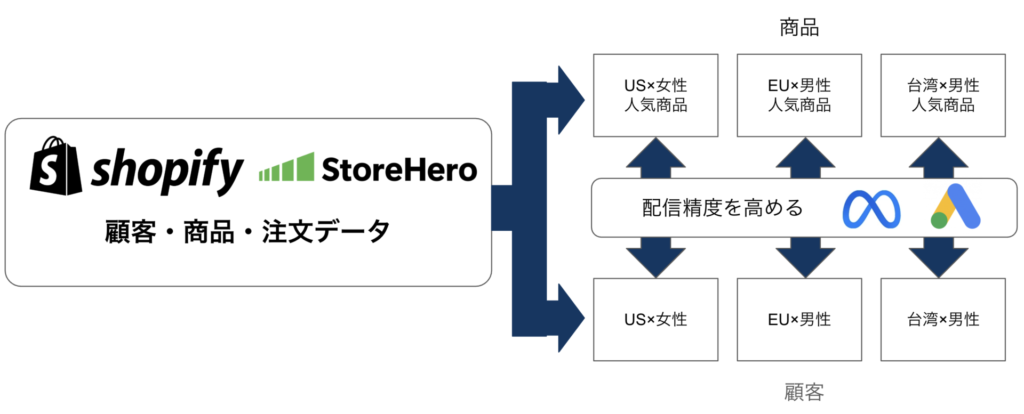 shopify StoreHero

顧客・商品・注文データ

商品

US×女性
人気商品

EU×男性
人気商品

台湾×男性
人気商品

配信精度を高める

US×女性

EU×男性

台湾×男性

顧客